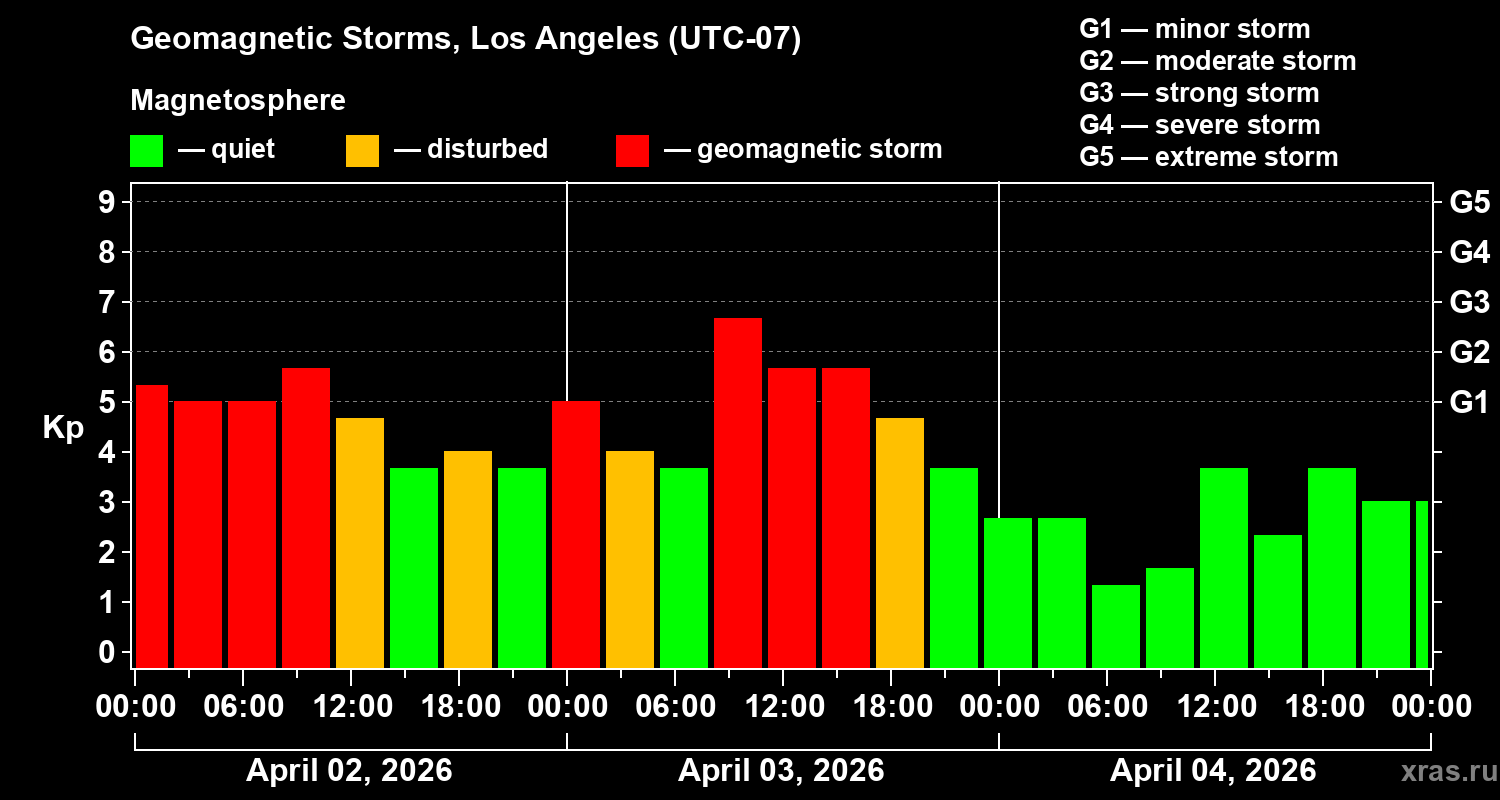 Geomagnetic Storms, Los Angeles (UTC-07)

Magnetosphere

— quiet — disturbed — geomagnetic storm

G1 — minor storm
G2 — moderate storm
G3 — strong storm
G4 — severe storm
G5 — extreme storm

Kp

9
8
7
6
5
4
3
2
1
0

G5
G4
G3
G2
G1

00:00 06:00 12:00 18:00 00:00 06:00 12:00 18:00 00:00 06:00 12:00 18:00 00:00

April 02, 2026 April 03, 2026 April 04, 2026

xras.ru